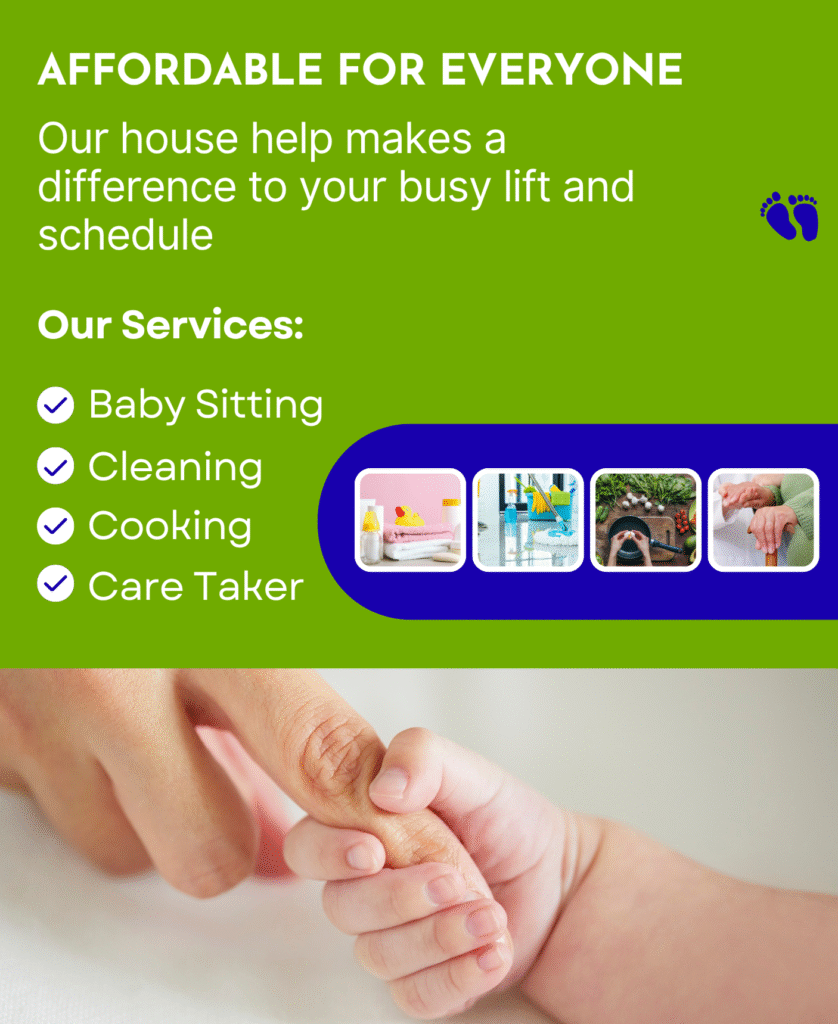 AFFORDABLE FOR EVERYONE

Our house help makes a difference to your busy lift and schedule

Our Services:

Baby Sitting
Cleaning
Cooking
Care Taker